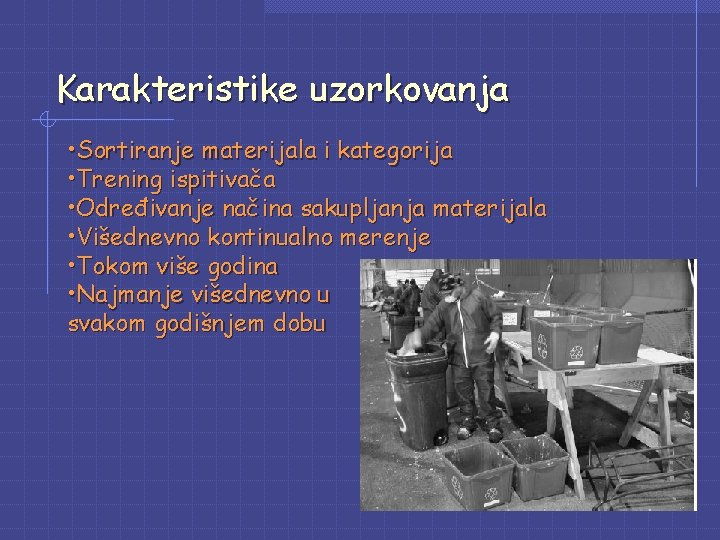 Karakteristike uzorkovanja

•Sortiranje materijala i kategorija
•Trening ispitivača
•Određivanje načina sakupljanja materijala
•Višednevno kontinualno merenje
•Tokom više godina
•Najmanje višednevno u svakom godišnjem dobu